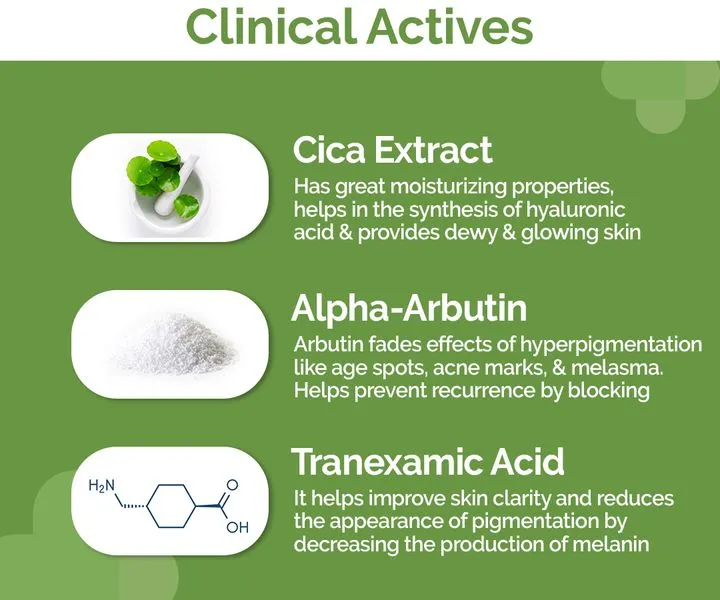 Clinical Actives

Cica Extract
Has great moisturizing properties, helps in the synthesis of hyaluronic acid & provides dewy & glowing skin

Alpha-Arbutin
Arbutin fades effects of hyperpigmentation like age spots, acne marks, & melasma. Helps prevent recurrence by blocking

$H_2N$ O OH

Tranexamic Acid
It helps improve skin clarity and reduces the appearance of pigmentation by decreasing the production of melanin